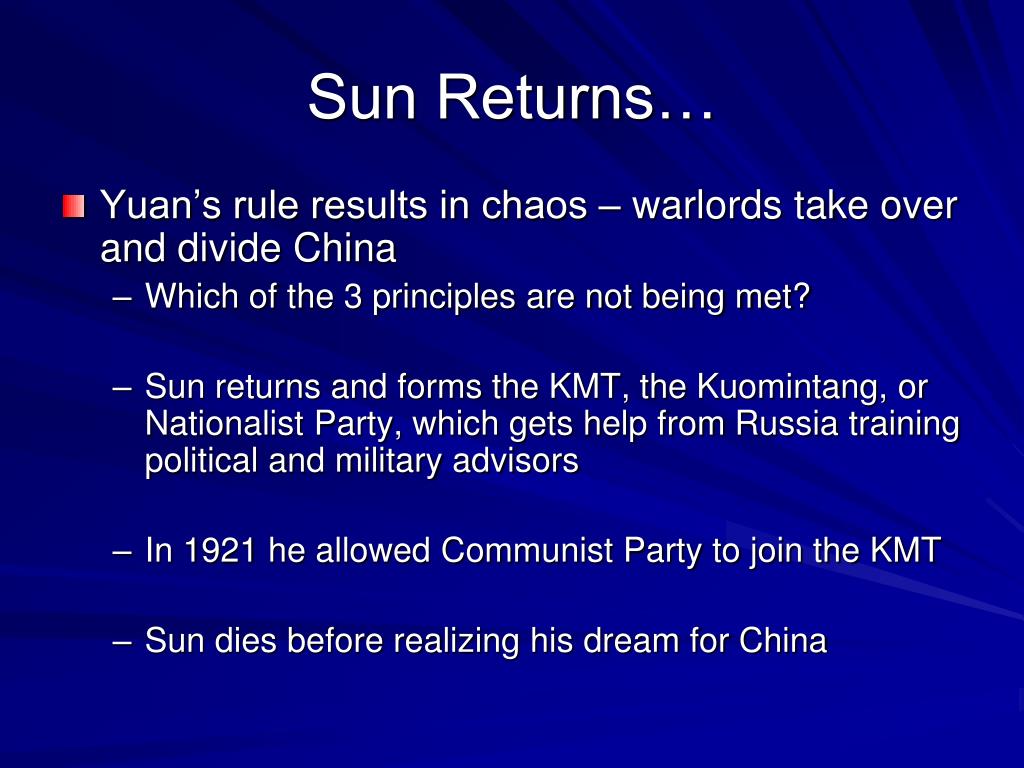 Sun Returns…

Yuan’s rule results in chaos – warlords take over and divide China

– Which of the 3 principles are not being met?

– Sun returns and forms the KMT, the Kuomintang, or Nationalist Party, which gets help from Russia training political and military advisors

– In 1921 he allowed Communist Party to join the KMT

– Sun dies before realizing his dream for China